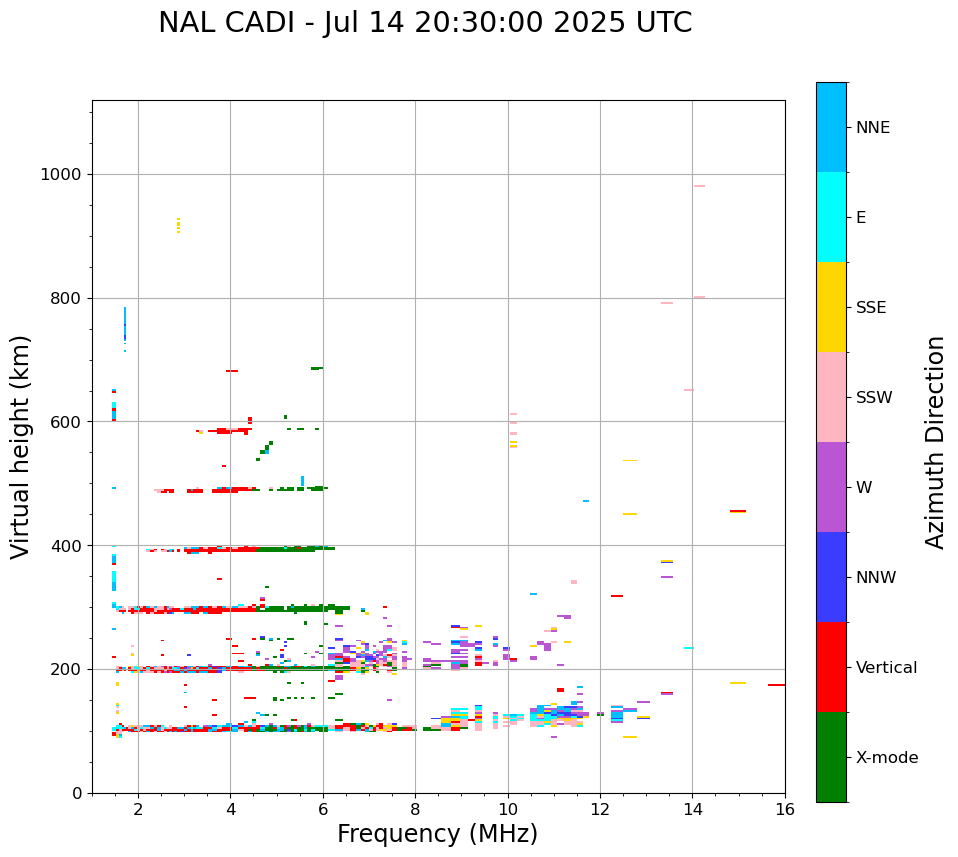 NAL CADI - Jul 14 20:30:00 2025 UTC

Virtual height (km)

1000
800
600
400
200
0

2
4
6
8
10
12
14
16

Frequency (MHz)

NNE
E
SSE
SSW
W
NNW
Vertical
X-mode

Azimuth Direction